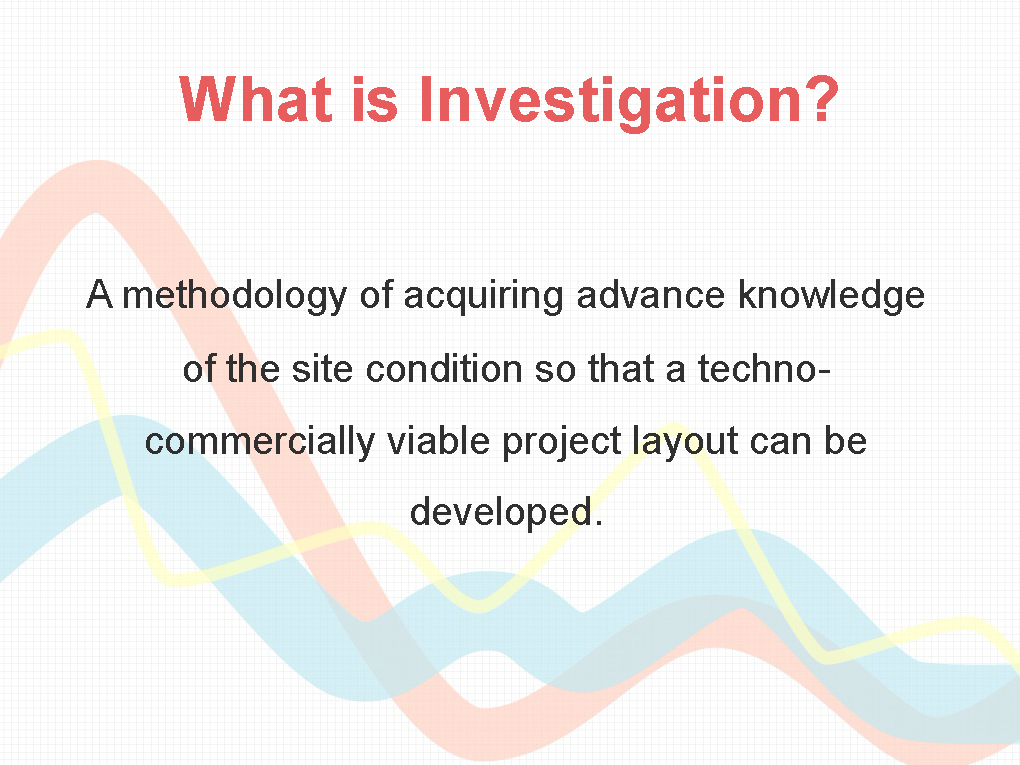 What is Investigation?

A methodology of acquiring advance knowledge of the site condition so that a techno-commercially viable project layout can be developed.